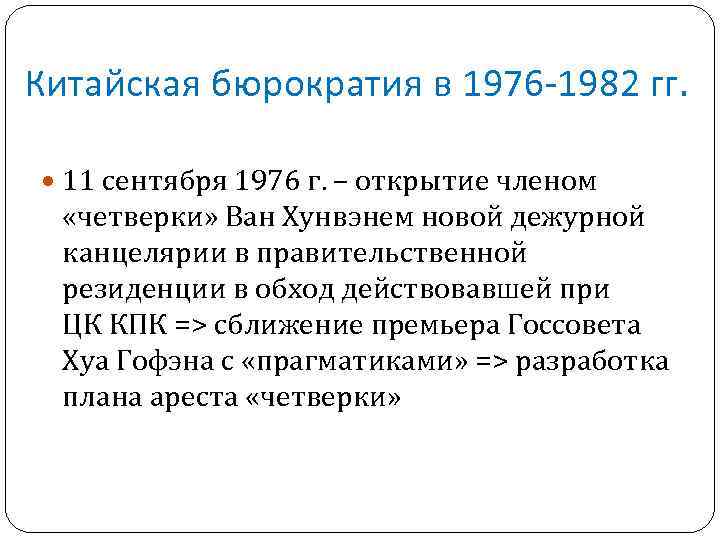 Китайская бюрократия в 1976-1982 гг.

11 сентября 1976 г. – открытие членом «четверки» Ван Хунвэнем новой дежурной канцелярии в правительственной резиденции в обход действовавшей при ЦК КПК => сближение премьера Госсовета Хуа Гофэна с «прагматиками» => разработка плана ареста «четверки»